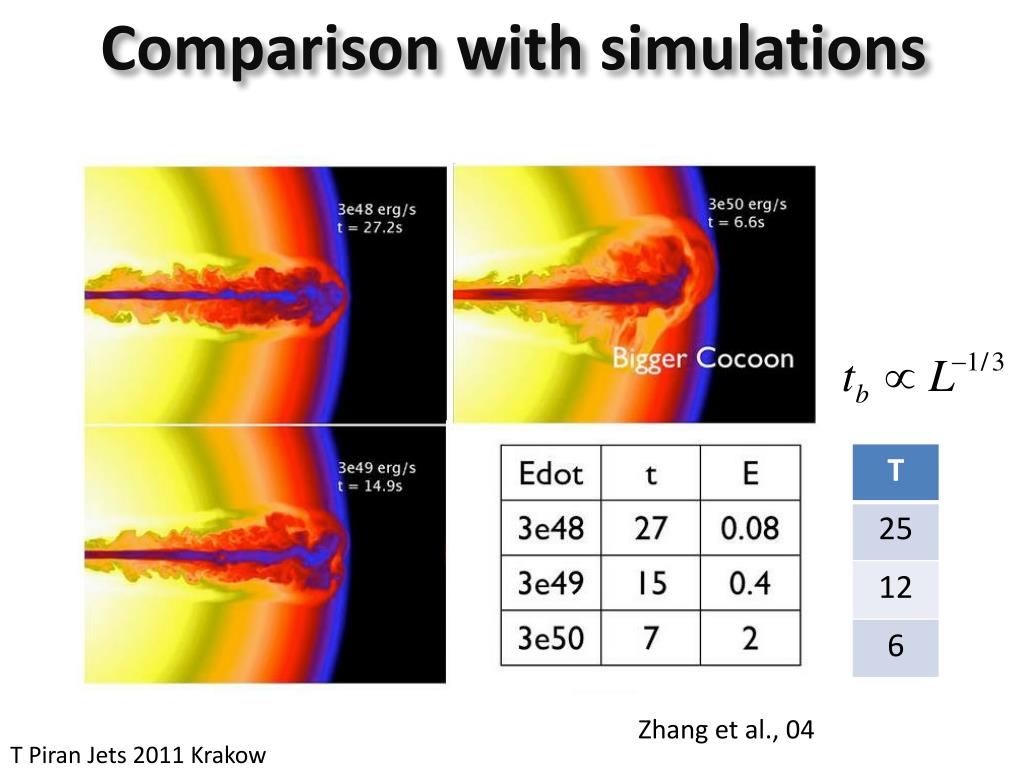 Comparison with simulations

3e48 erg/s
t = 27.2s

3e50 erg/s
t = 6.6s

Bigger Cocoon

$t_b \propto L^{-1/3}$

3e49 erg/s
t = 14.9s

| Edot | t | E |
|---|---|---|
| 3e48 | 27 | 0.08 |
| 3e49 | 15 | 0.4 |
| 3e50 | 7 | 2 |

| T |
|---|
| 25 |
| 12 |
| 6 |

Zhang et al., 04

T Piran Jets 2011 Krakow